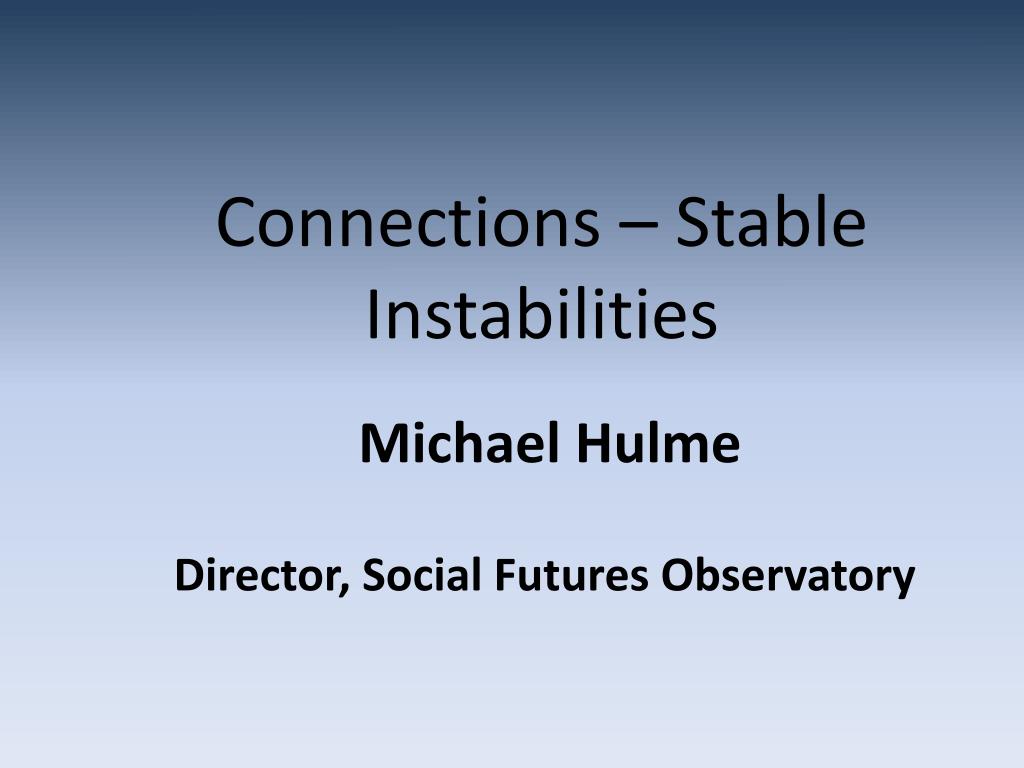 Connections – Stable Instabilities

Michael Hulme

Director, Social Futures Observatory